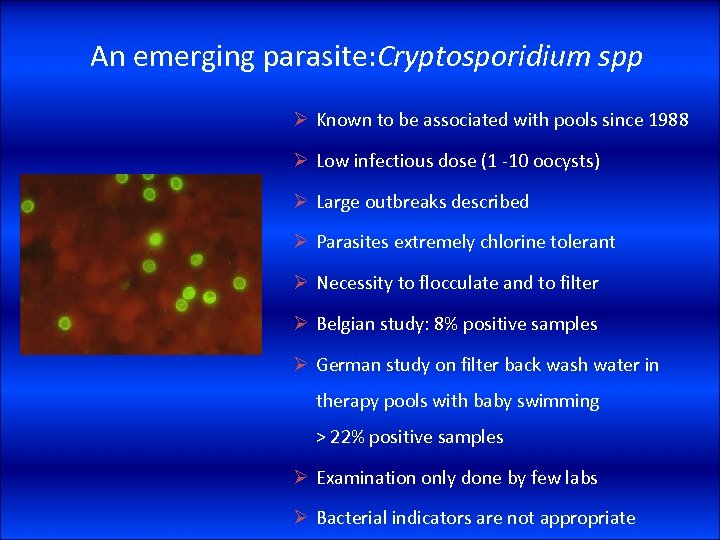 An emerging parasite:Cryptosporidium spp

➢ Known to be associated with pools since 1988

➢ Low infectious dose (1 -10 oocysts)

➢ Large outbreaks described

➢ Parasites extremely chlorine tolerant

➢ Necessity to flocculate and to filter

➢ Belgian study: 8% positive samples

➢ German study on filter back wash water in therapy pools with baby swimming > 22% positive samples

➢ Examination only done by few labs

➢ Bacterial indicators are not appropriate